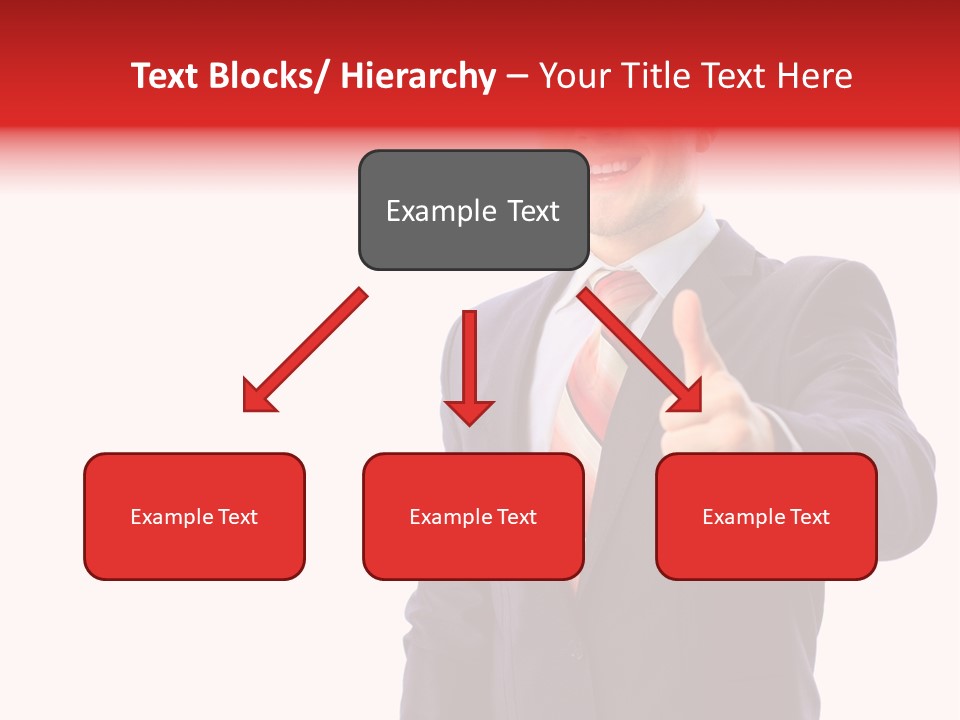 Text Blocks/ Hierarchy – Your Title Text Here

Example Text

Example Text

Example Text

Example Text